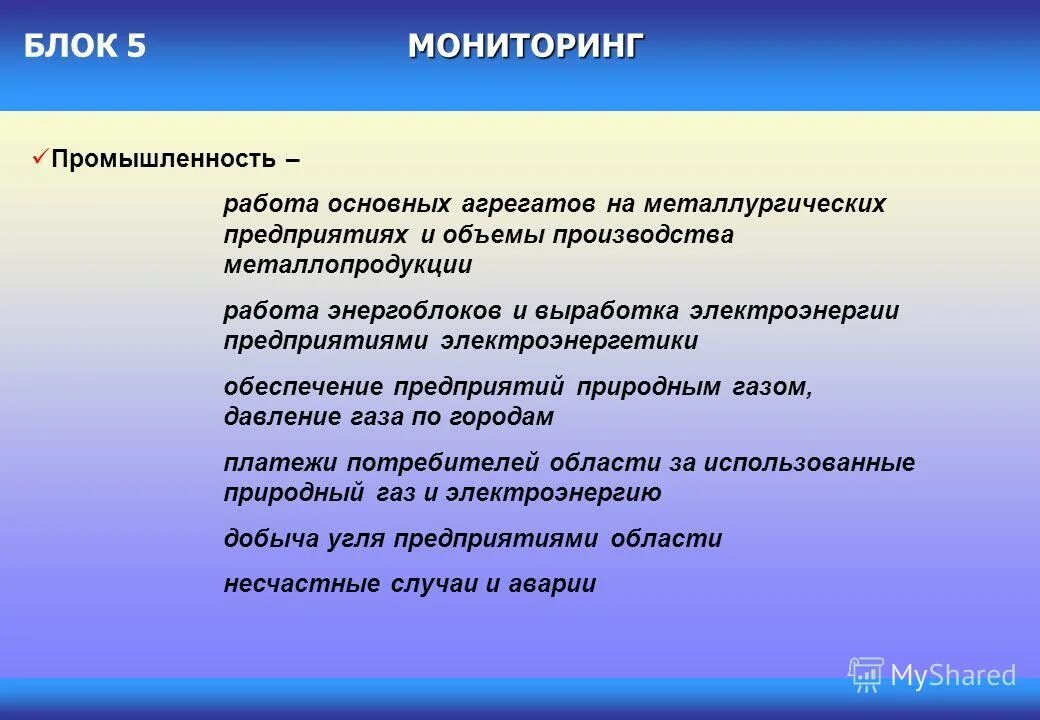 БЛОК 5 МОНИТОРИНГ

✓ Промышленность –

работа основных агрегатов на металлургических предприятиях и объемы производства металлопродукции

работа энергоблоков и выработка электроэнергии предприятиями электроэнергетики

обеспечение предприятий природным газом, давление газа по городам

платежи потребителей области за использованные природный газ и электроэнергию

добыча угля предприятиями области

несчастные случаи и аварии

MyShared